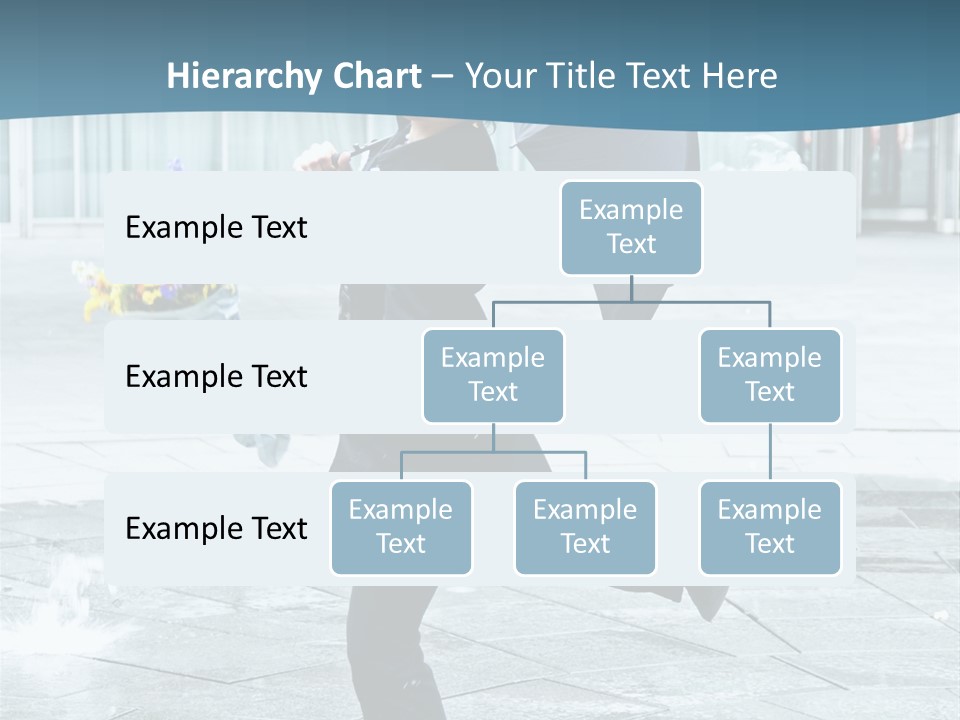 Hierarchy Chart – Your Title Text Here

Example Text

Example Text

Example Text

Example Text

Example Text

Example Text

Example Text

Example Text

Example Text